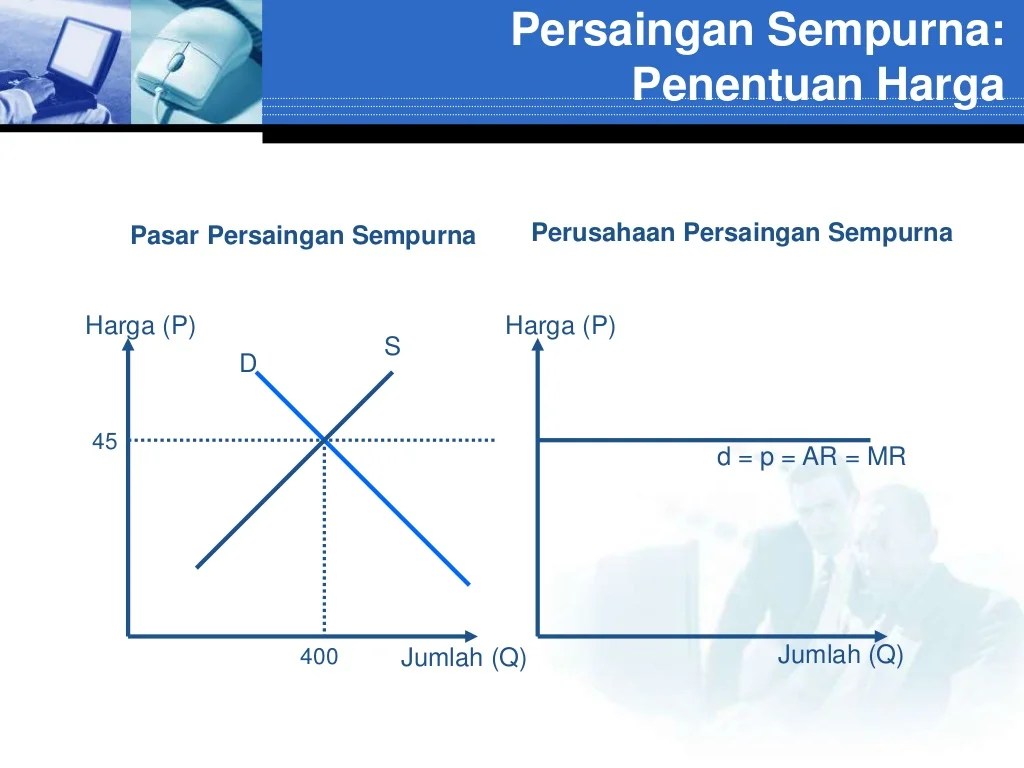 Persaingan Sempurna:
Penentuan Harga

Pasar Persaingan Sempurna

Harga (P)

D

S

45

400

Jumlah (Q)

Perusahaan Persaingan Sempurna

Harga (P)

d = p = AR = MR

Jumlah (Q)